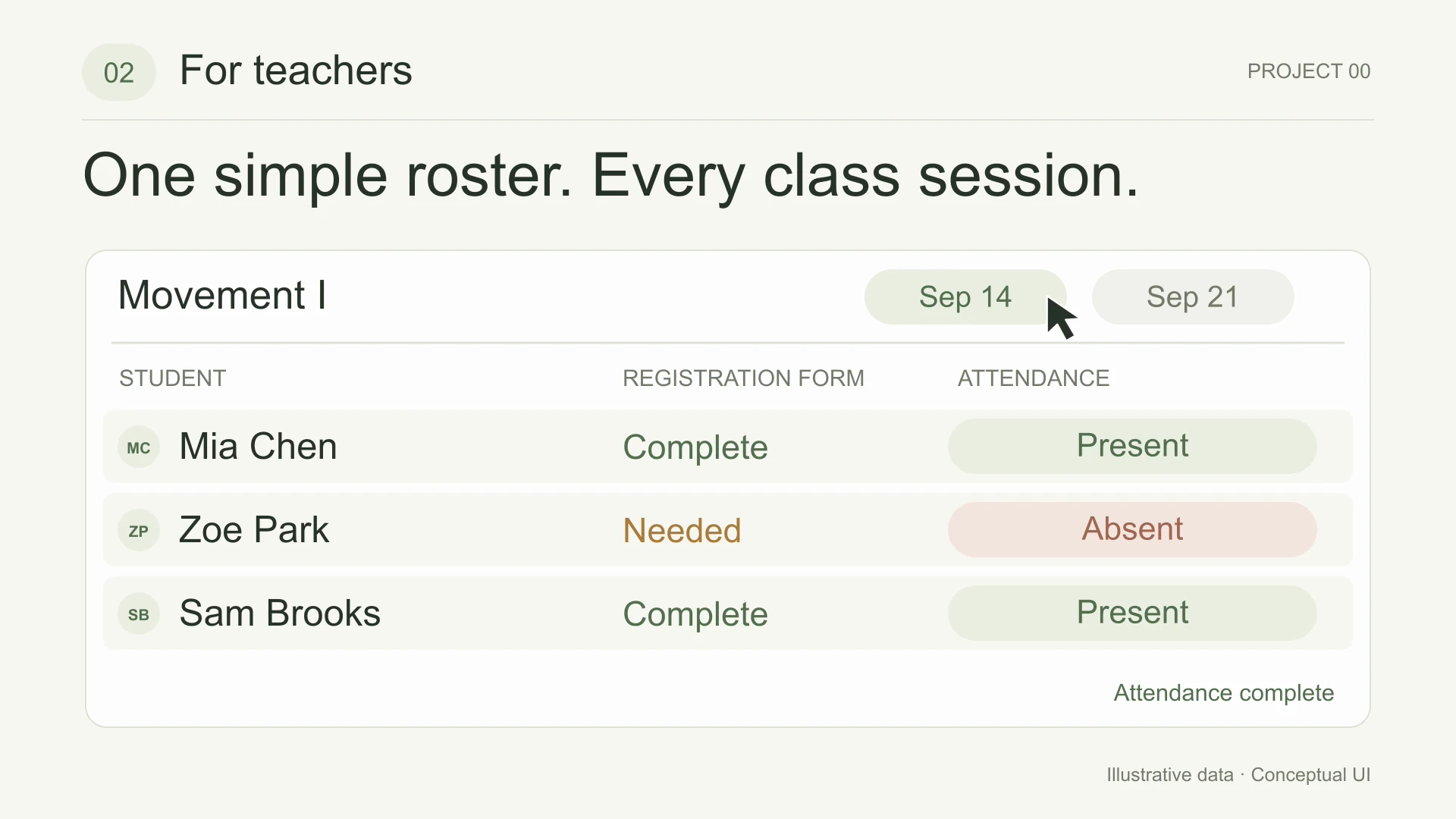 02 For teachers

PROJECT 00

One simple roster. Every class session.

Movement I

Sep 14 Sep 21

| STUDENT | REGISTRATION FORM | ATTENDANCE |
|---|---|---|
| MC Mia Chen | Complete | Present |
| ZP Zoe Park | Needed | Absent |
| SB Sam Brooks | Complete | Present |

Attendance complete

Illustrative data · Conceptual UI